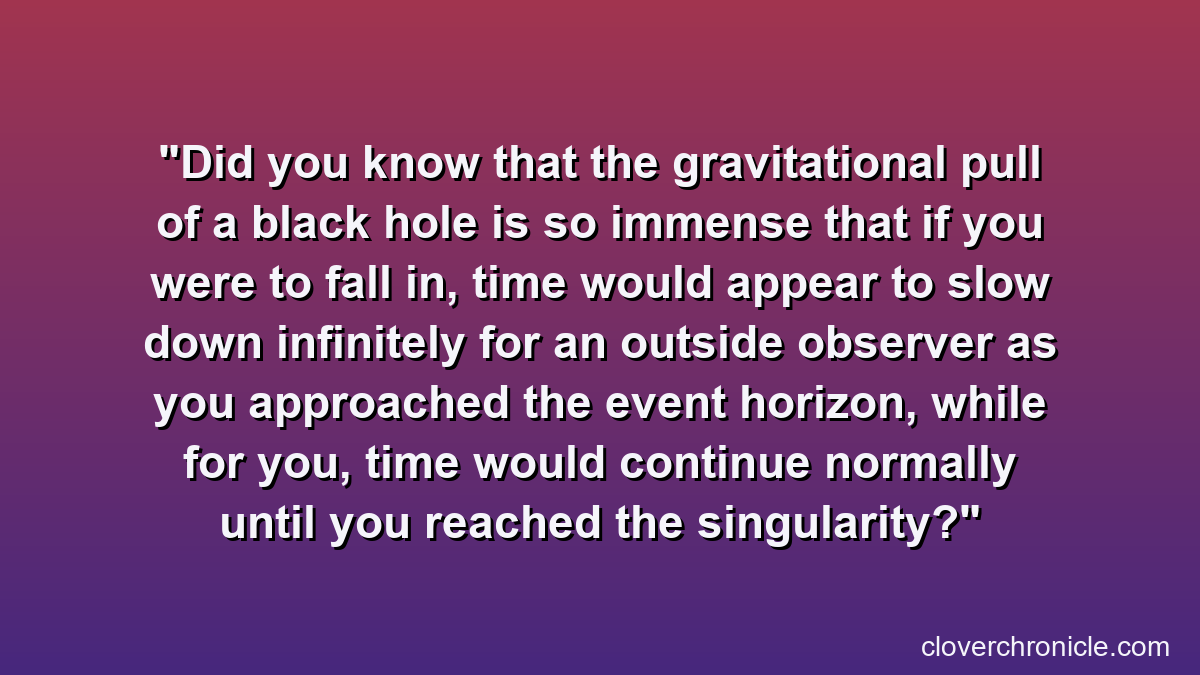 "Did you know that the gravitational pull of a black hole is so immense that if you were to fall in, time would appear to slow down infinitely for an outside observer as you approached the event horizon, while for you, time would continue normally until you reached the singularity?"

cloverchronicle.com